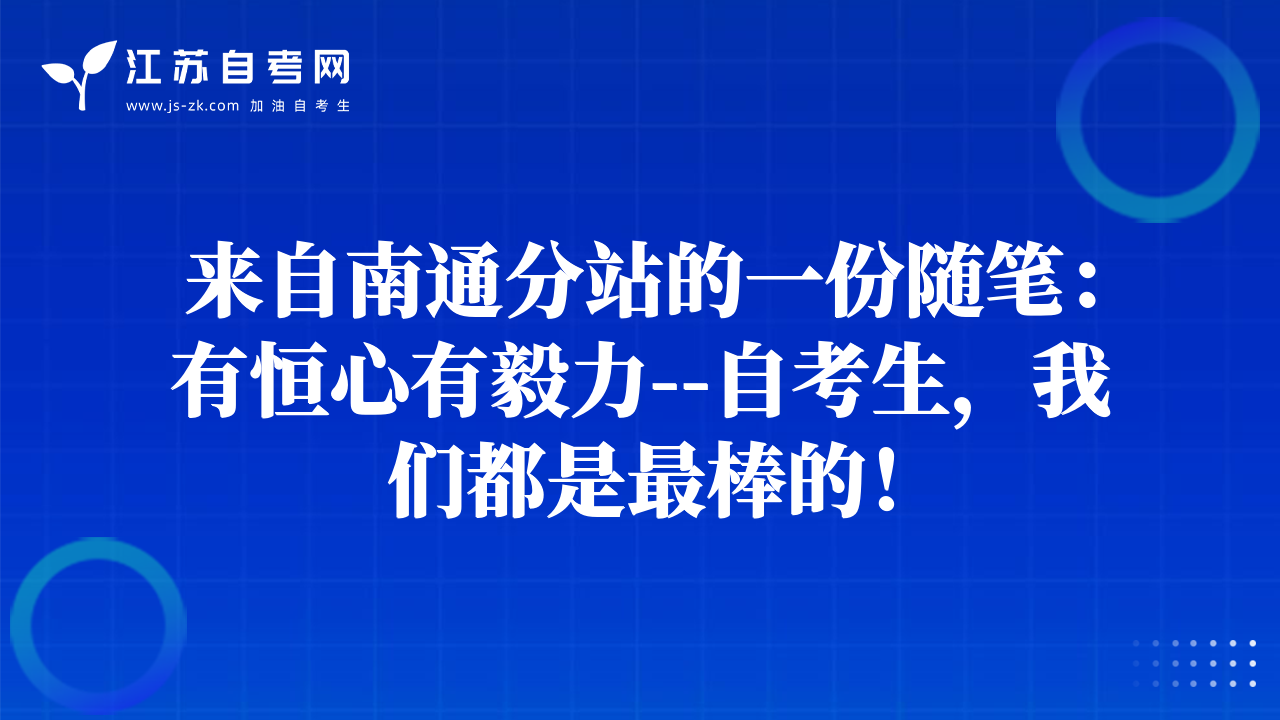 江苏自考网
www.js-zk.com 加油自考生

来自南通分站的一份随笔：有恒心有毅力--自考生，我们都是最棒的！